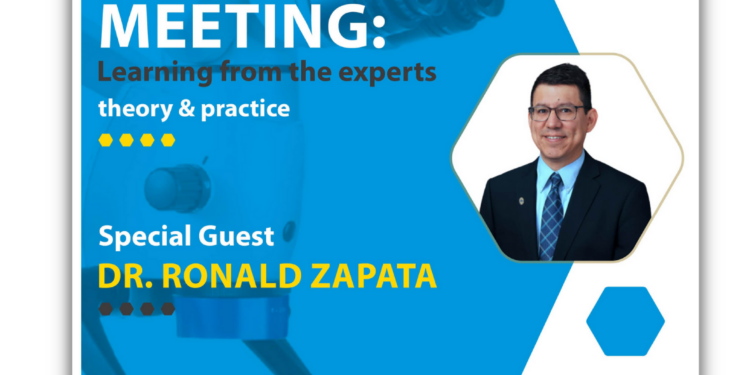 MEETING:
Learning from the experts
theory & practice

Special Guest
DR. RONALD ZAPATA